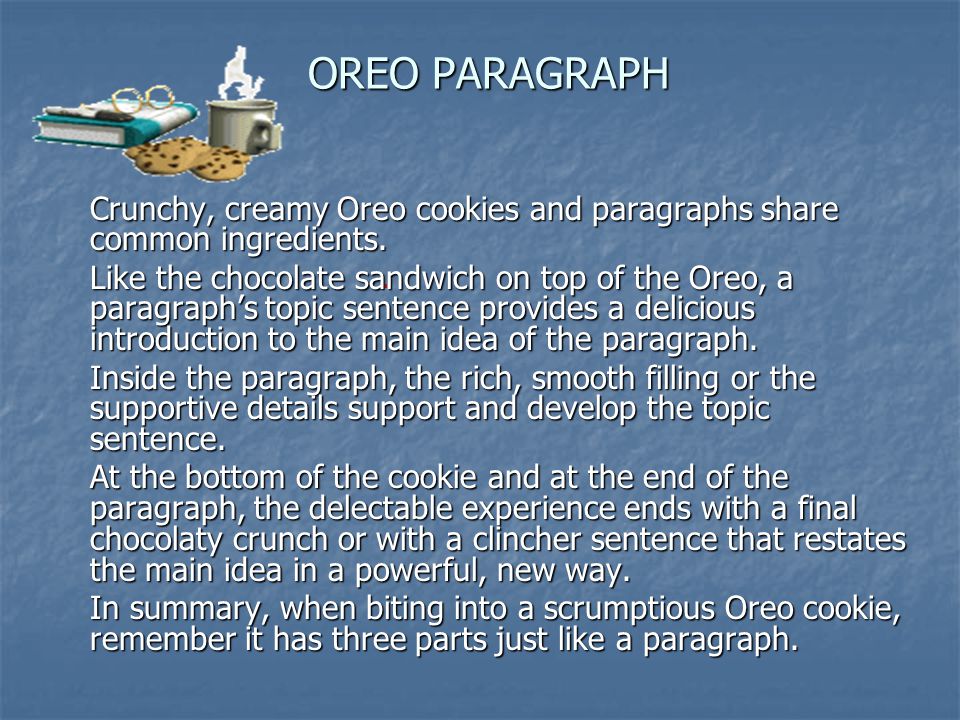 OREO PARAGRAPH

Crunchy, creamy Oreo cookies and paragraphs share common ingredients.

Like the chocolate sandwich on top of the Oreo, a paragraph's topic sentence provides a delicious introduction to the main idea of the paragraph.

Inside the paragraph, the rich, smooth filling or the supportive details support and develop the topic sentence.

At the bottom of the cookie and at the end of the paragraph, the delectable experience ends with a final chocolaty crunch or with a clincher sentence that restates the main idea in a powerful, new way.

In summary, when biting into a scrumptious Oreo cookie, remember it has three parts just like a paragraph.